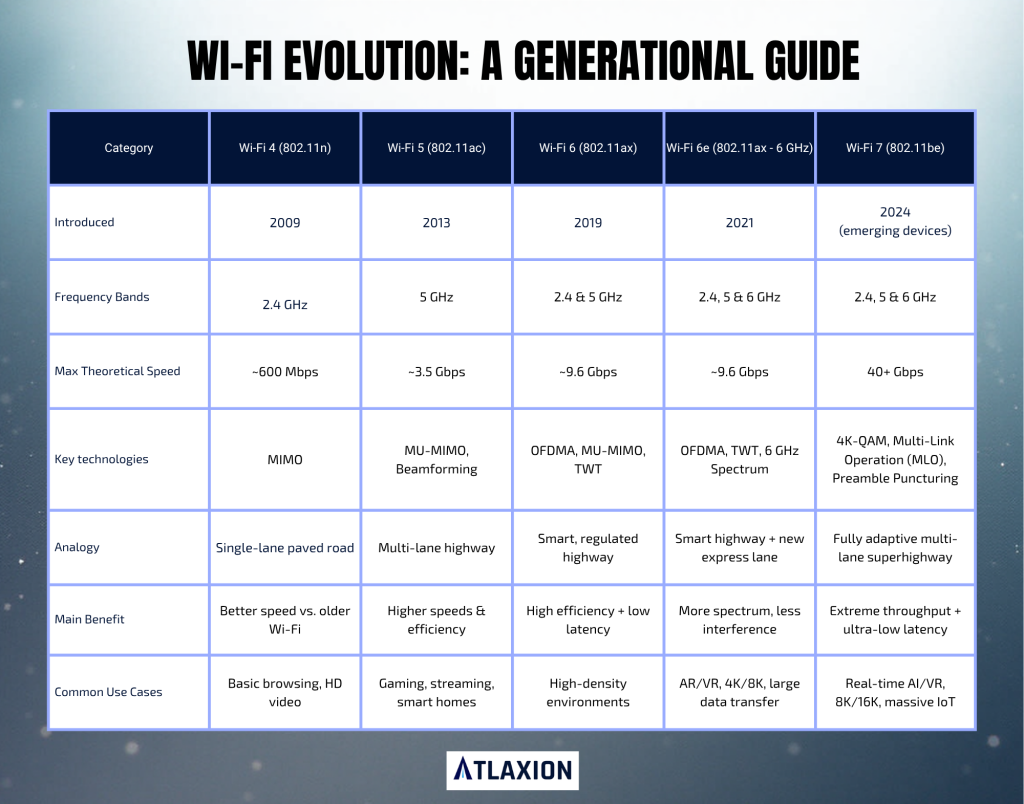 WI-FI EVOLUTION: A GENERATIONAL GUIDE

| Category | Wi-Fi 4 (802.11n) | Wi-Fi 5 (802.11ac) | Wi-Fi 6 (802.11ax) | Wi-Fi 6e (802.11ax - 6 GHz) | Wi-Fi 7 (802.11be) |
|---|---|---|---|---|---|
| Introduced | 2009 | 2013 | 2019 | 2021 | 2024 (emerging devices) |
| Frequency Bands | 2.4 GHz | 5 GHz | 2.4 & 5 GHz | 2.4, 5 & 6 GHz | 2.4, 5 & 6 GHz |
| Max Theoretical Speed | ~600 Mbps | ~3.5 Gbps | ~9.6 Gbps | ~9.6 Gbps | 40+ Gbps |
| Key technologies | MIMO | MU-MIMO, Beamforming | OFDMA, MU-MIMO, TWT | OFDMA, TWT, 6 GHz Spectrum | 4K-QAM, Multi-Link Operation (MLO), Preamble Puncturing |
| Analogy | Single-lane paved road | Multi-lane highway | Smart, regulated highway | Smart highway + new express lane | Fully adaptive multi-lane superhighway |
| Main Benefit | Better speed vs. older Wi-Fi | Higher speeds & efficiency | High efficiency + low latency | More spectrum, less interference | Extreme throughput + ultra-low latency |
| Common Use Cases | Basic browsing, HD video | Gaming, streaming, smart homes | High-density environments | AR/VR, 4K/8K, large data transfer | Real-time AI/VR, 8K/16K, massive IoT |

ATLAXION